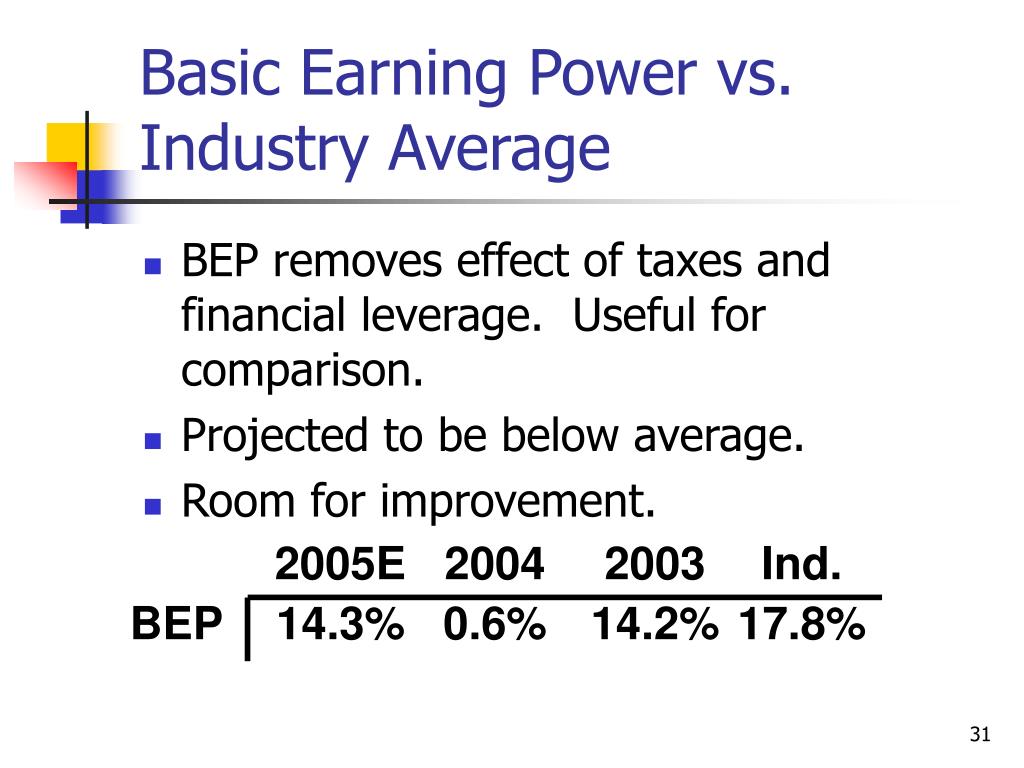 Basic Earning Power vs. Industry Average

- BEP removes effect of taxes and financial leverage. Useful for comparison.
- Projected to be below average.
- Room for improvement.

| | 2005E | 2004 | 2003 | Ind. |
|---|---|---|---|---|
| BEP | 14.3% | 0.6% | 14.2% | 17.8% |

31